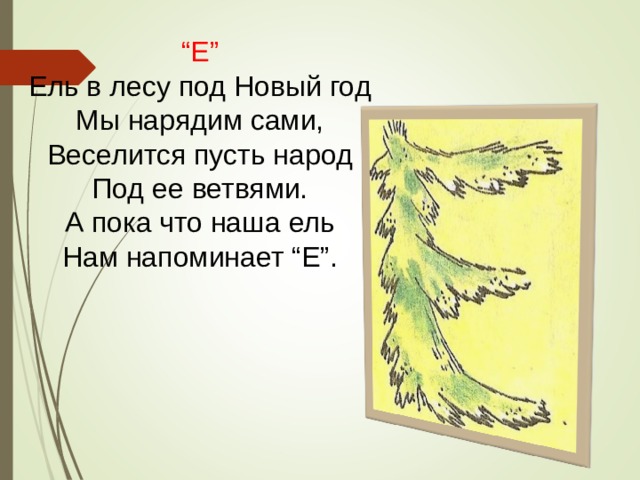 “Е”

Ель в лесу под Новый год
Мы нарядим сами,
Веселится пусть народ
Под ее ветвями.
А пока что наша ель
Нам напоминает “Е”.